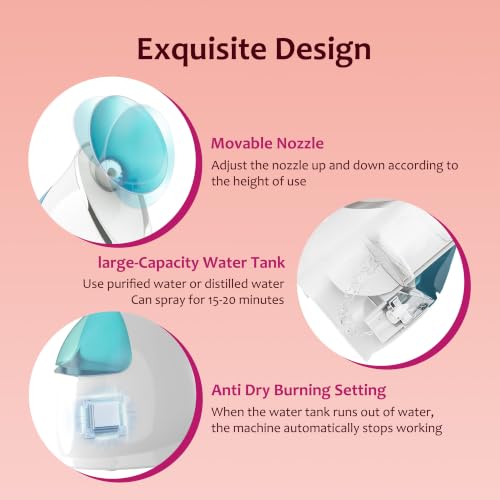 Exquisite Design

Movable Nozzle

Adjust the nozzle up and down according to the height of use

large-Capacity Water Tank

Use purified water or distilled water
Can spray for 15-20 minutes

Anti Dry Burning Setting

When the water tank runs out of water, the machine automatically stops working